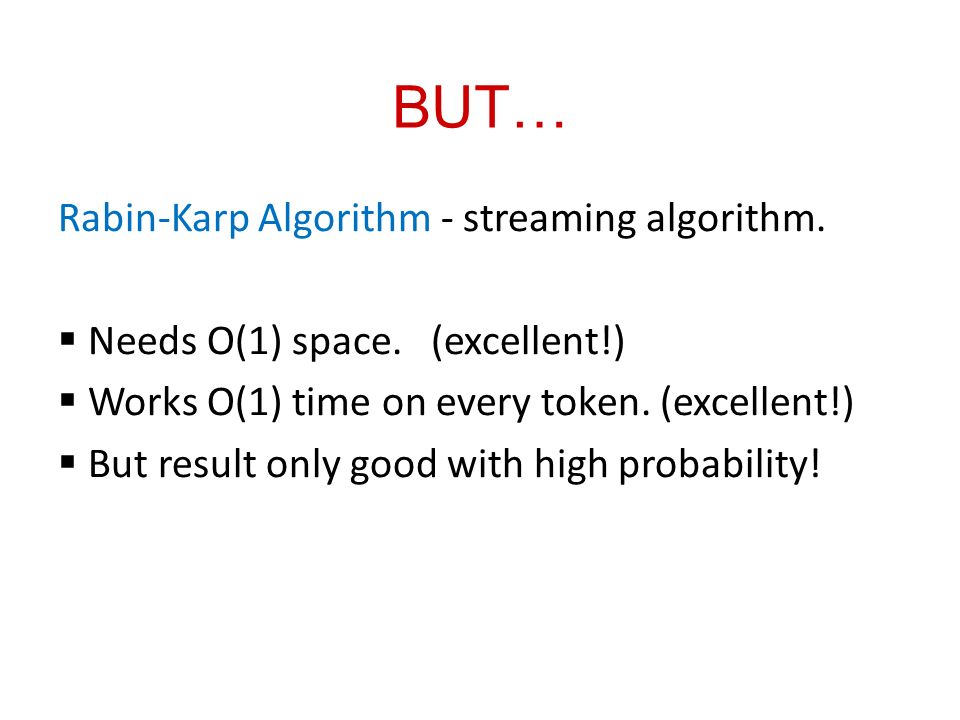 BUT…

Rabin-Karp Algorithm - streaming algorithm.

▪ Needs O(1) space. (excellent!)
▪ Works O(1) time on every token. (excellent!)
▪ But result only good with high probability!